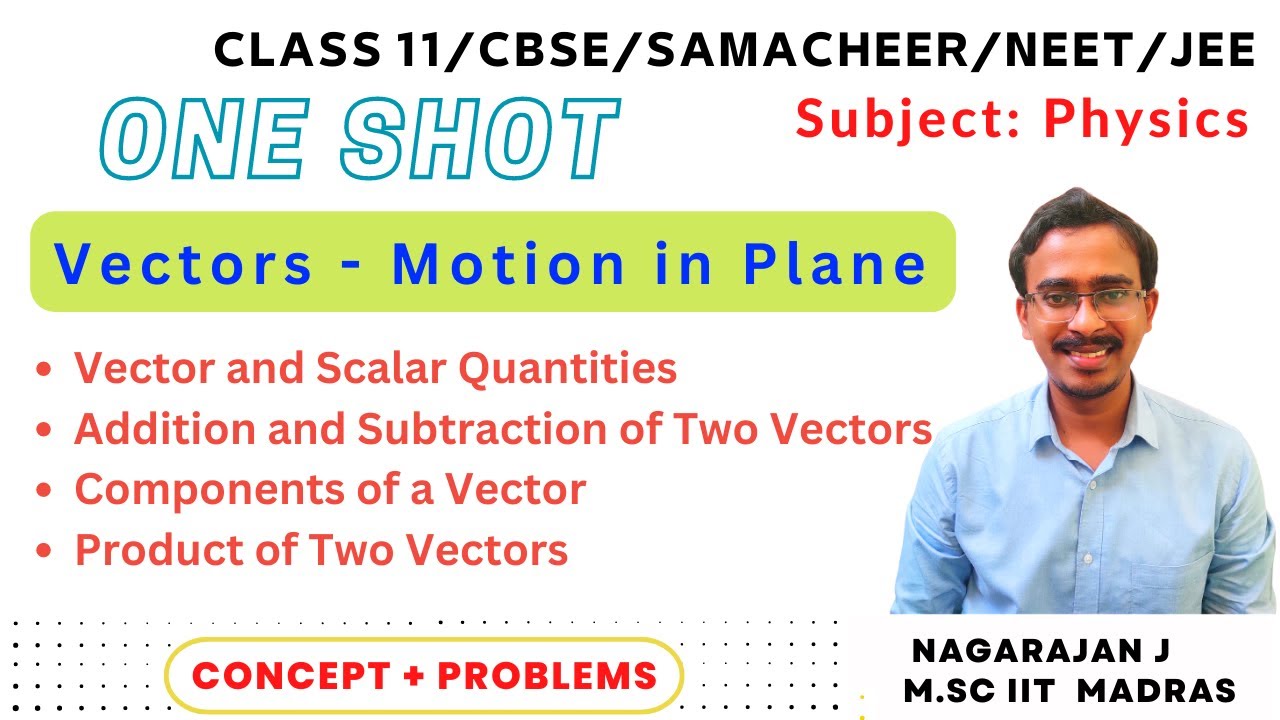 CLASS 11/CBSE/SAMACHEER/NEET/JEE

ONE SHOT

Subject: Physics

Vectors - Motion in Plane

• Vector and Scalar Quantities
• Addition and Subtraction of Two Vectors
• Components of a Vector
• Product of Two Vectors

CONCEPT + PROBLEMS

NAGARAJAN J
M.SC IIT MADRAS